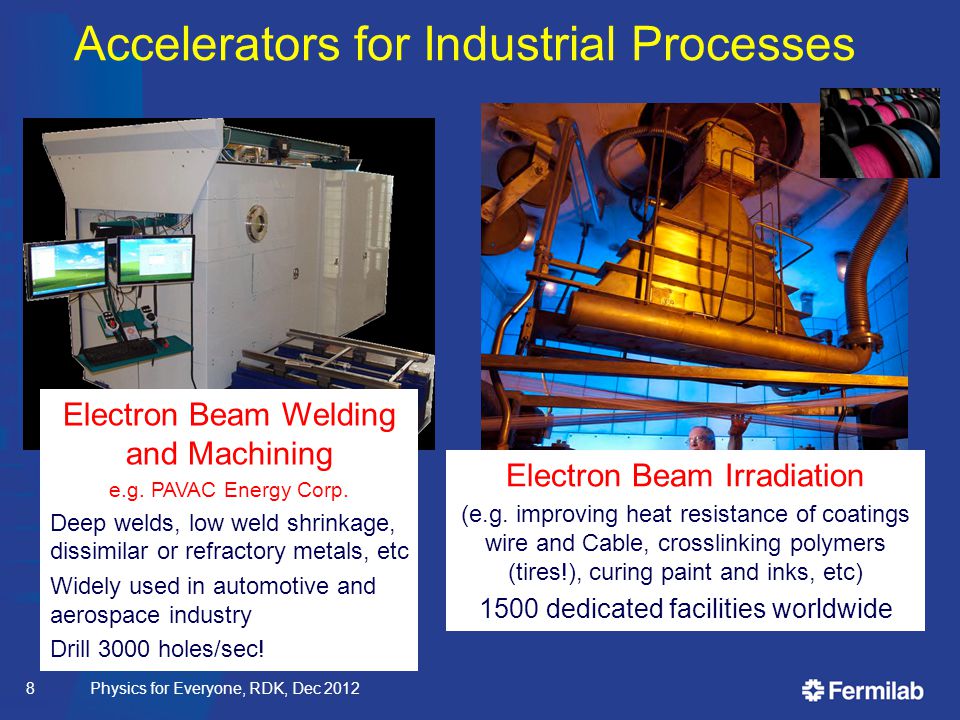 Accelerators for Industrial Processes

Electron Beam Welding and Machining

e.g. PAVAC Energy Corp.

Deep welds, low weld shrinkage, dissimilar or refractory metals, etc

Widely used in automotive and aerospace industry

Drill 3000 holes/sec!

Electron Beam Irradiation

(e.g. improving heat resistance of coatings wire and Cable, crosslinking polymers (tires!), curing paint and inks, etc)

1500 dedicated facilities worldwide

8 Physics for Everyone, RDK, Dec 2012

Fermilab